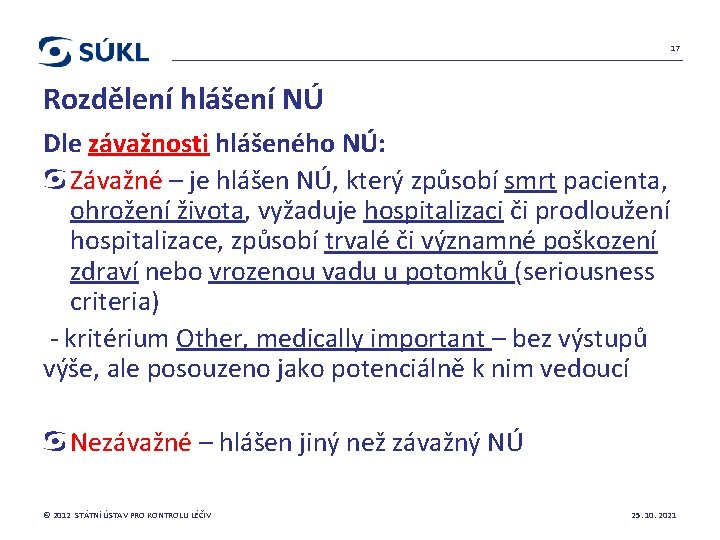 SÚKL

17

Rozdělení hlášení NÚ

Dle závažnosti hlášeného NÚ:

Závažné – je hlášen NÚ, který způsobí smrt pacienta, ohrožení života, vyžaduje hospitalizaci či prodloužení hospitalizace, způsobí trvalé či významné poškození zdraví nebo vrozenou vadu u potomků (seriousness criteria)

- kritérium Other, medically important – bez výstupů výše, ale posouzeno jako potenciálně k nim vedoucí

Nezávažné – hlášen jiný než závažný NÚ

© 2012 STÁTNÍ ÚSTAV PRO KONTROLU LÉČIV

25.10.2021